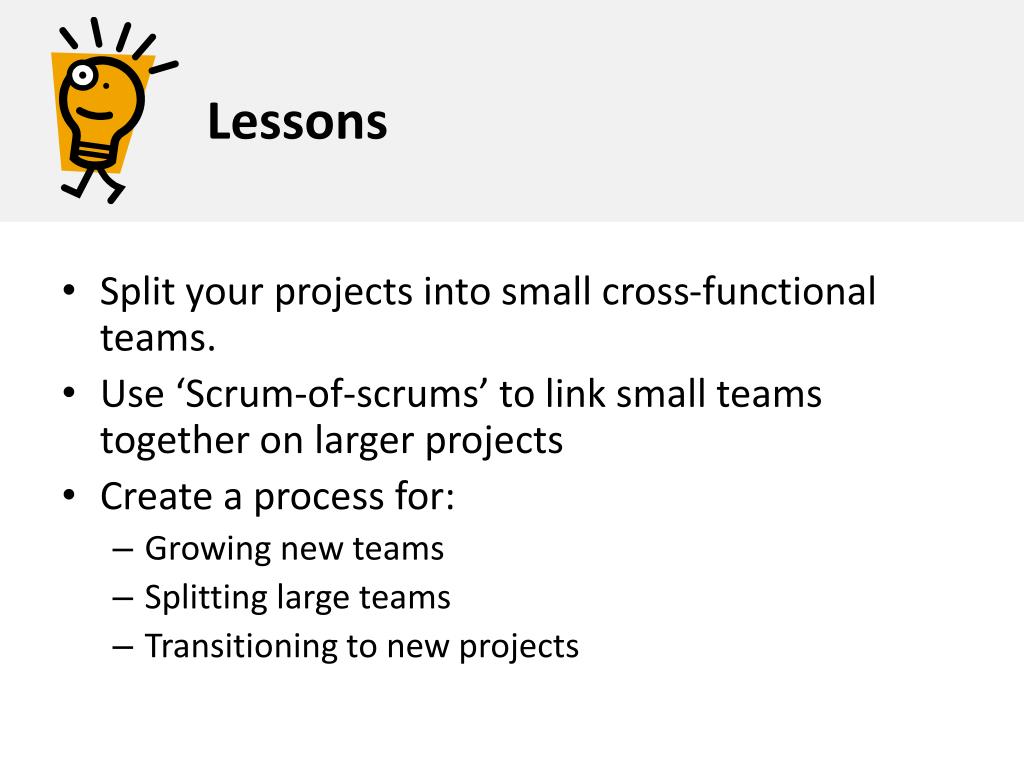 Lessons

• Split your projects into small cross-functional teams.
• Use ‘Scrum-of-scrums’ to link small teams together on larger projects
• Create a process for:
– Growing new teams
– Splitting large teams
– Transitioning to new projects